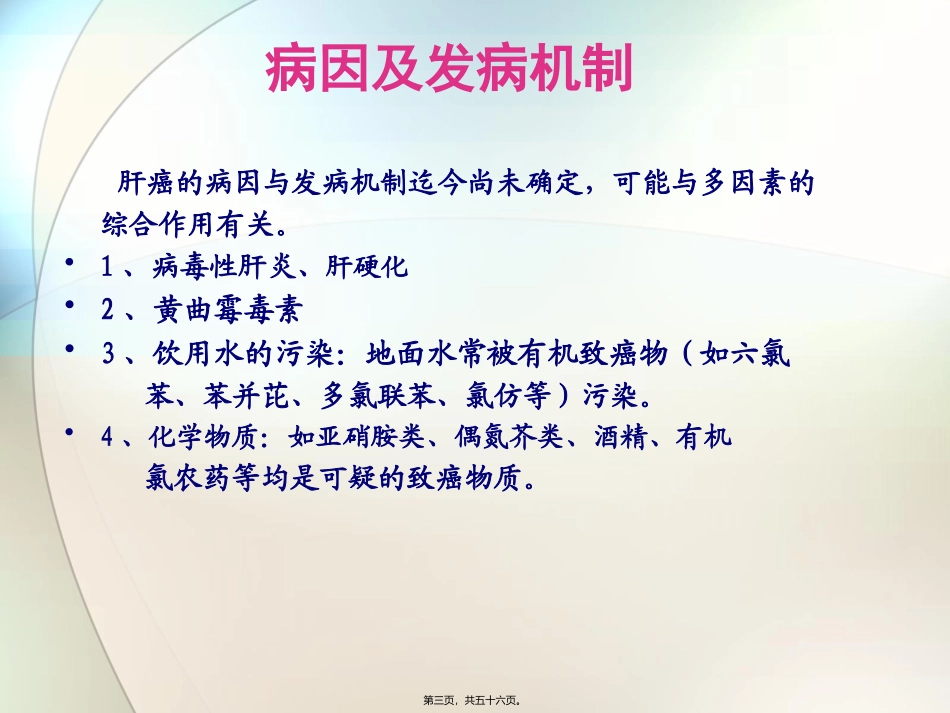 病因及发病机制

肝癌的病因与发病机制迄今尚未确定，可能与多因素的综合作用有关。

• 1、病毒性肝炎、肝硬化
• 2、黄曲霉毒素
• 3、饮用水的污染：地面水常被有机致癌物（如六氯苯、苯并芘、多氯联苯、氯仿等）污染。
• 4、化学物质：如亚硝胺类、偶氮芥类、酒精、有机氯农药等均是可疑的致癌物质。

第三页，共五十六页。